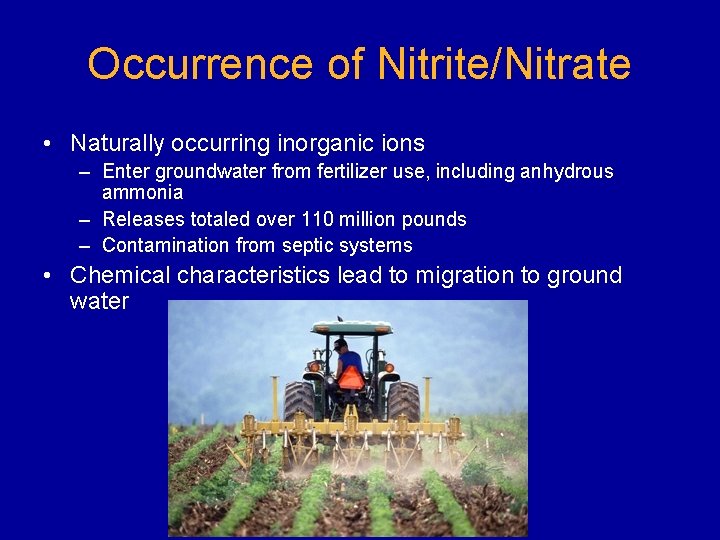 Occurrence of Nitrite/Nitrate

• Naturally occurring inorganic ions
– Enter groundwater from fertilizer use, including anhydrous ammonia
– Releases totaled over 110 million pounds
– Contamination from septic systems
• Chemical characteristics lead to migration to ground water